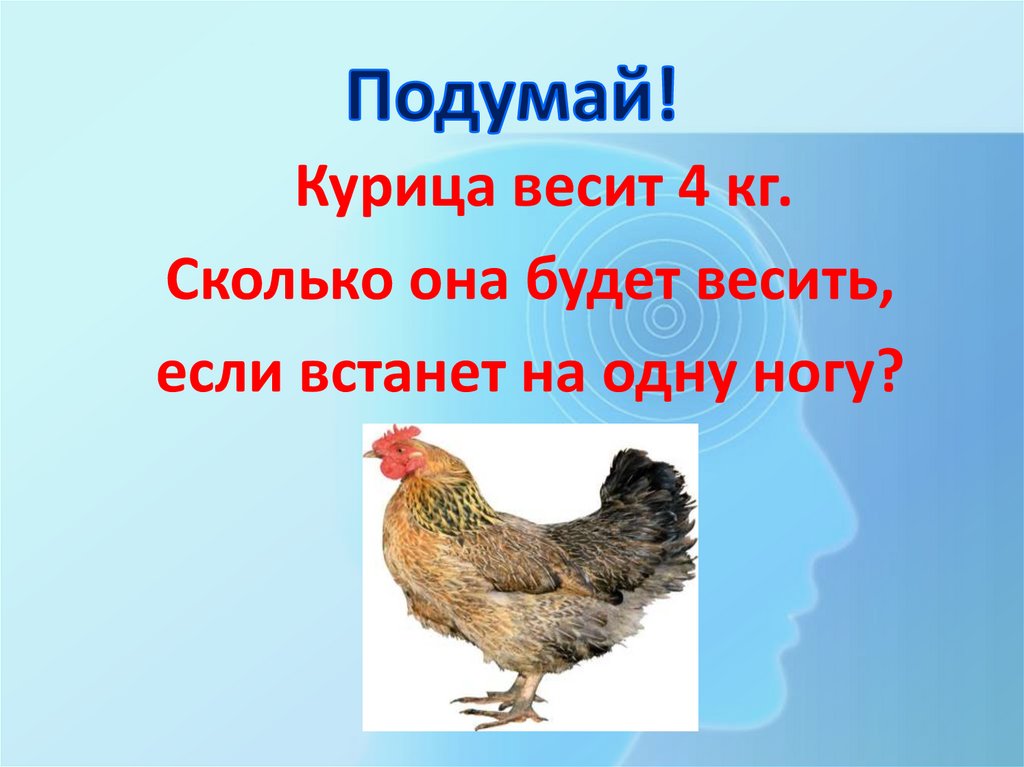 Подумай!

Курица весит 4 кг.

Сколько она будет весить, если встанет на одну ногу?